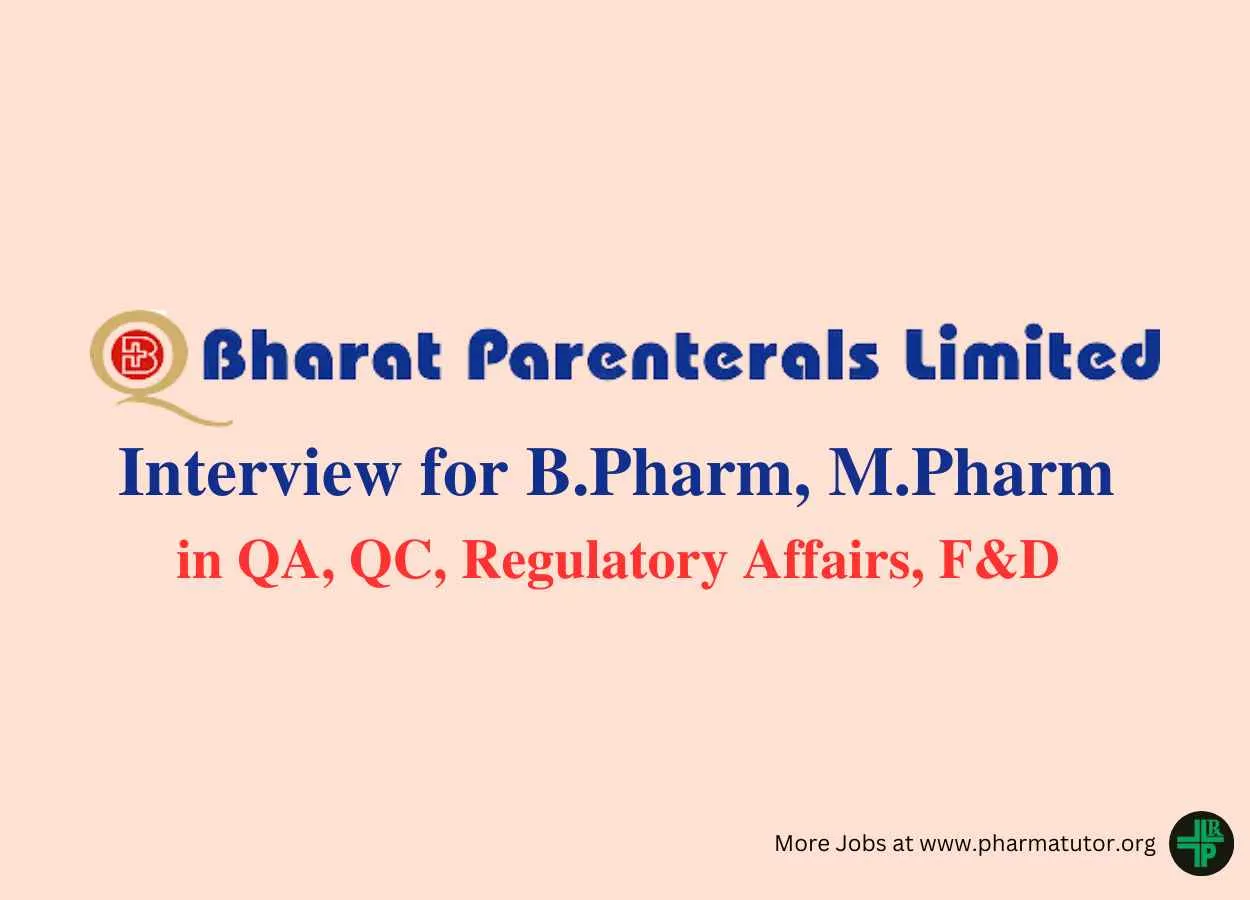 Bharat Parenterals Limited

Interview for B.Pharm, M.Pharm

in QA, QC, Regulatory Affairs, F&D

More Jobs at www.pharmatutor.org